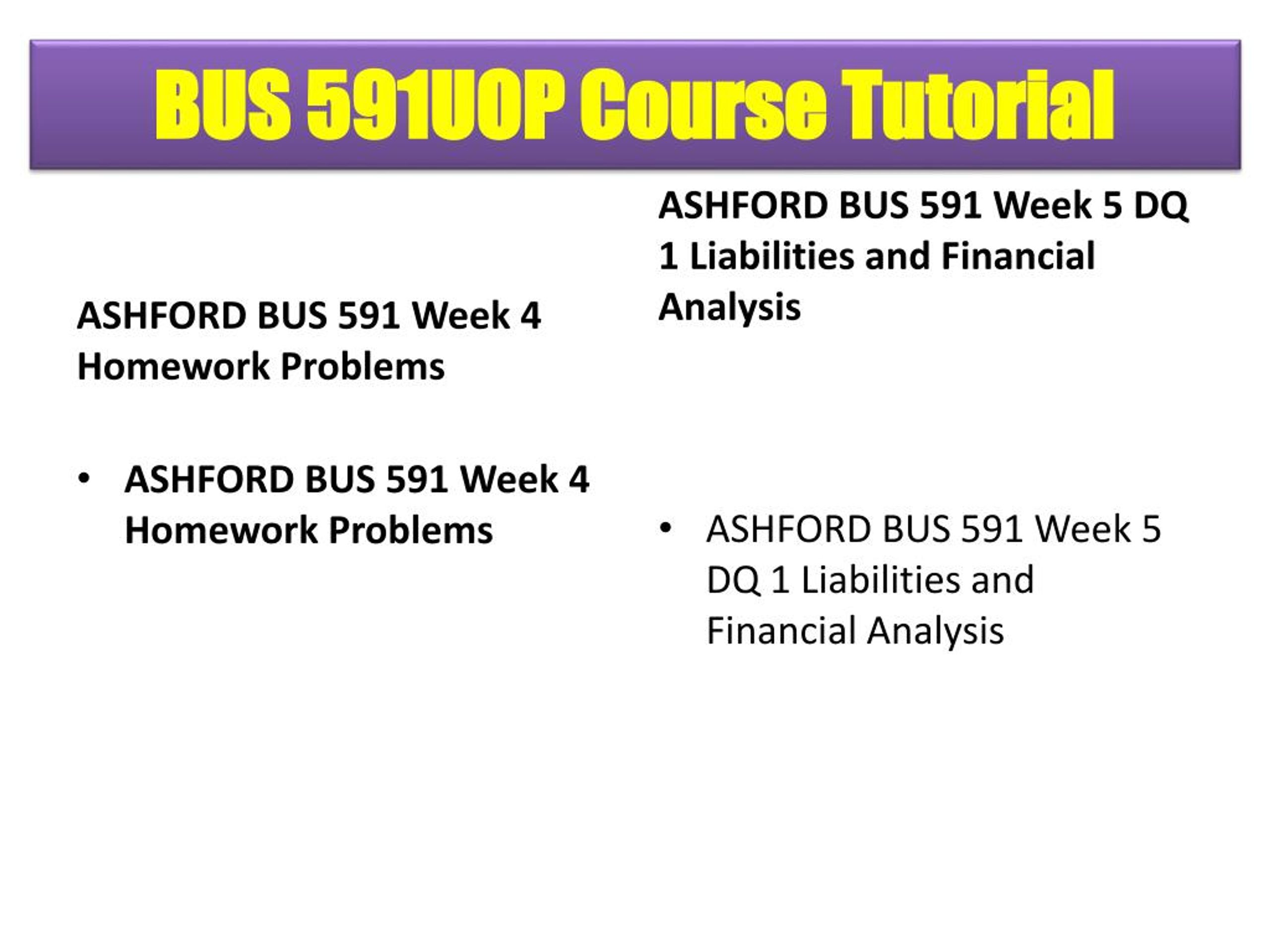 BUS 591UOP Course Tutorial

ASHFORD BUS 591 Week 4 Homework Problems

• ASHFORD BUS 591 Week 4 Homework Problems

ASHFORD BUS 591 Week 5 DQ 1 Liabilities and Financial Analysis

• ASHFORD BUS 591 Week 5 DQ 1 Liabilities and Financial Analysis